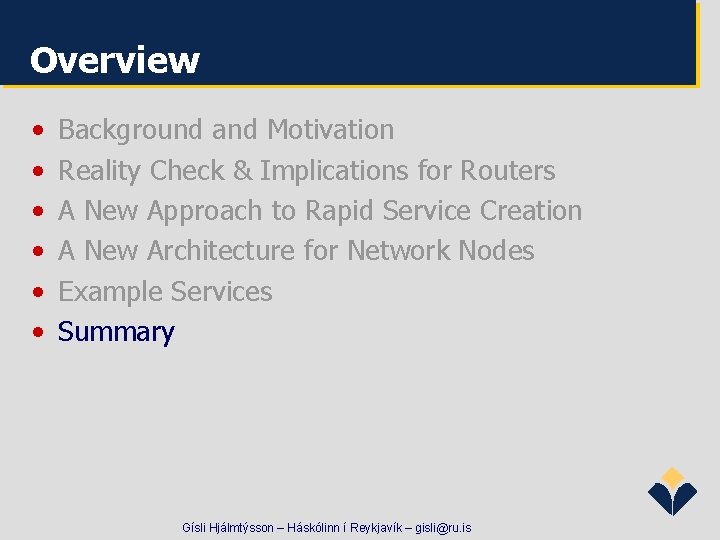 Overview

• Background and Motivation
• Reality Check & Implications for Routers
• A New Approach to Rapid Service Creation
• A New Architecture for Network Nodes
• Example Services
• Summary

Gísli Hjálmtýsson – Háskólinn í Reykjavík – gisli@ru.is